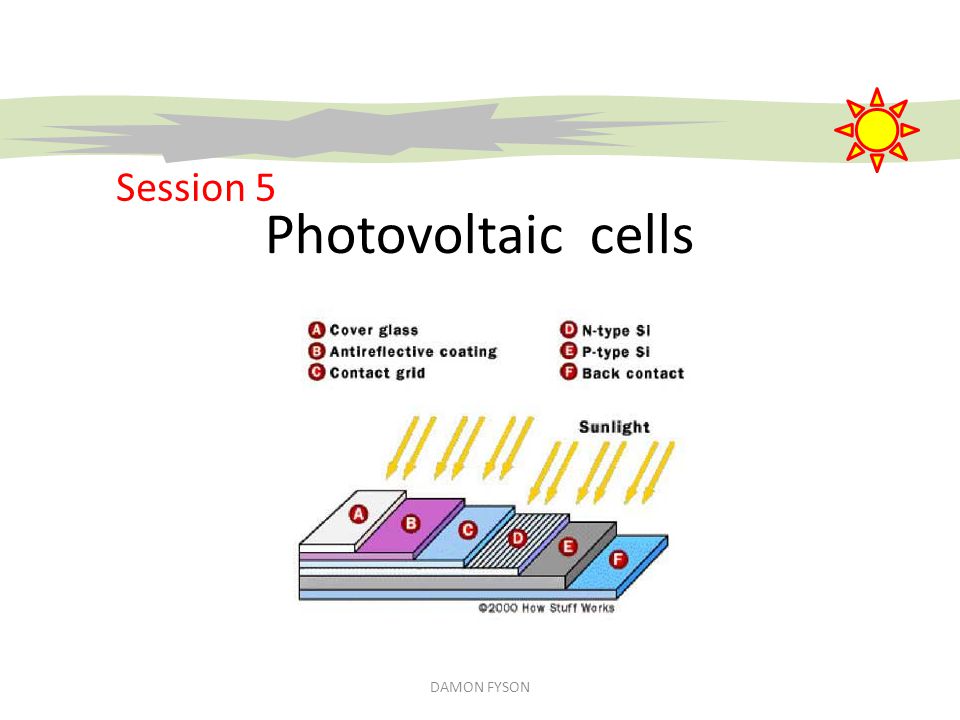 Session 5

Photovoltaic cells

A Cover glass
B Antireflective coating
C Contact grid

D N-type Si
E P-type Si
F Back contact

Sunlight

A B C D E F

©2000 How Stuff Works

DAMON FYSON